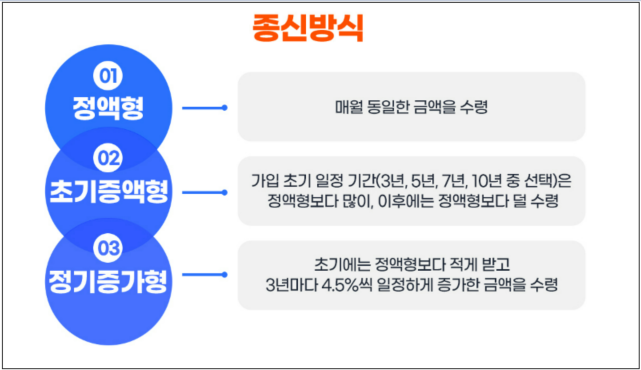 종신방식

01
정액형

매월 동일한 금액을 수령

02
초기증액형

가입 초기 일정 기간(3년, 5년, 7년, 10년 중 선택)은 정액형보다 많이, 이후에는 정액형보다 덜 수령

03
정기증가형

초기에는 정액형보다 적게 받고
3년마다 4.5%씩 일정하게 증가한 금액을 수령